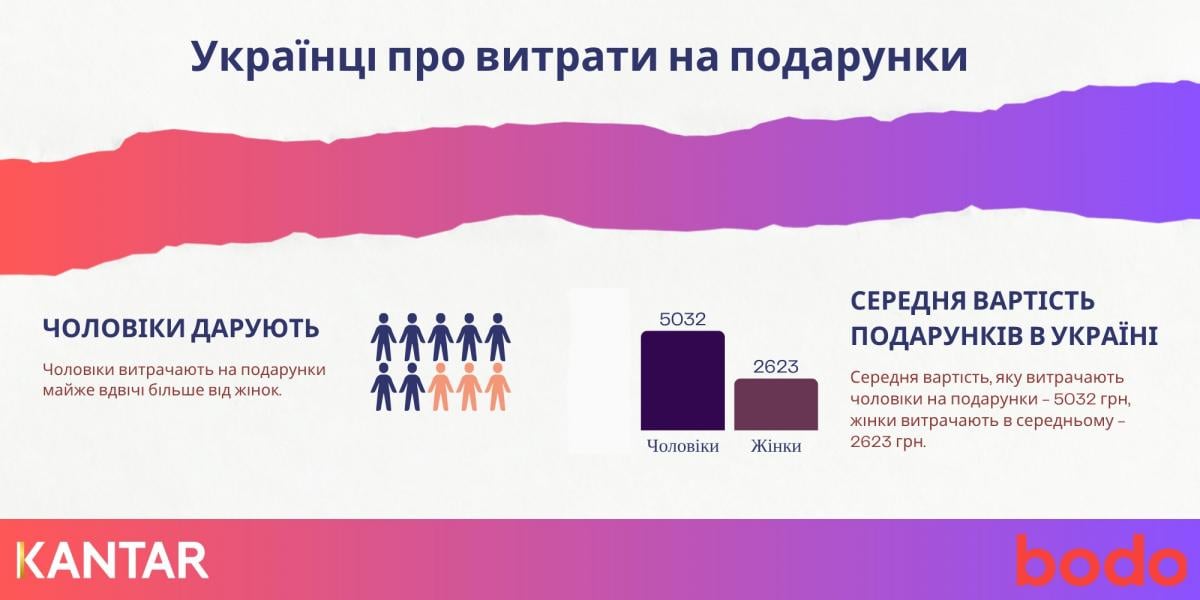 Українці про витрати на подарунки

ЧОЛОВІКИ ДАРУЮТЬ

Чоловіки витрачають на подарунки майже вдвічі більше від жінок.

5032
2623
Чоловіки
Жінки

СЕРЕДНЯ ВАРТІСТЬ ПОДАРУНКІВ В УКРАЇНІ

Середня вартість, яку витрачають чоловіки на подарунки – 5032 грн, жінки витрачають в середньому – 2623 грн.

KANTAR

bodo